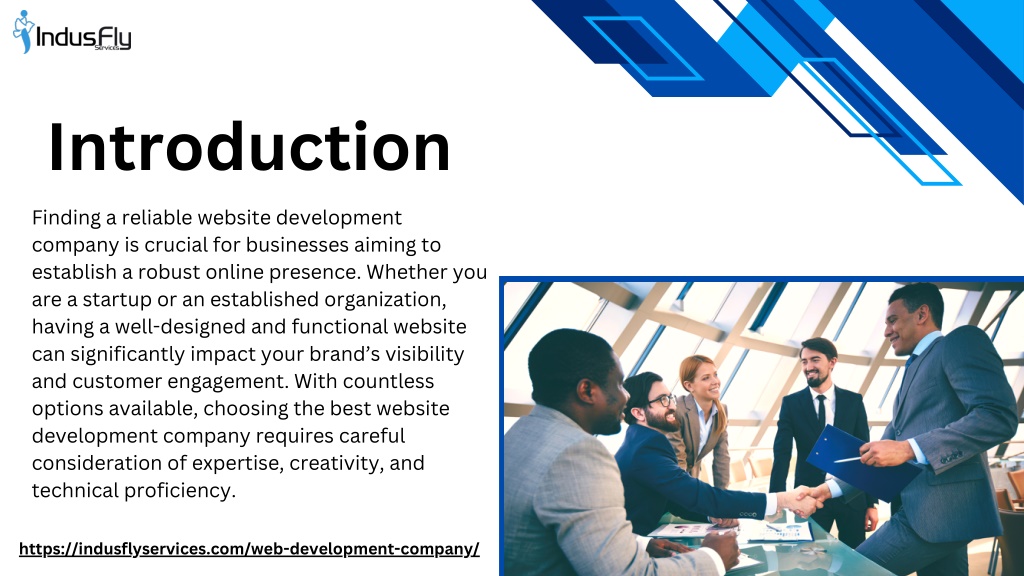 IndusFly
Services

Introduction

Finding a reliable website development company is crucial for businesses aiming to establish a robust online presence. Whether you are a startup or an established organization, having a well-designed and functional website can significantly impact your brand's visibility and customer engagement. With countless options available, choosing the best website development company requires careful consideration of expertise, creativity, and technical proficiency.

https://indusflyservices.com/web-development-company/